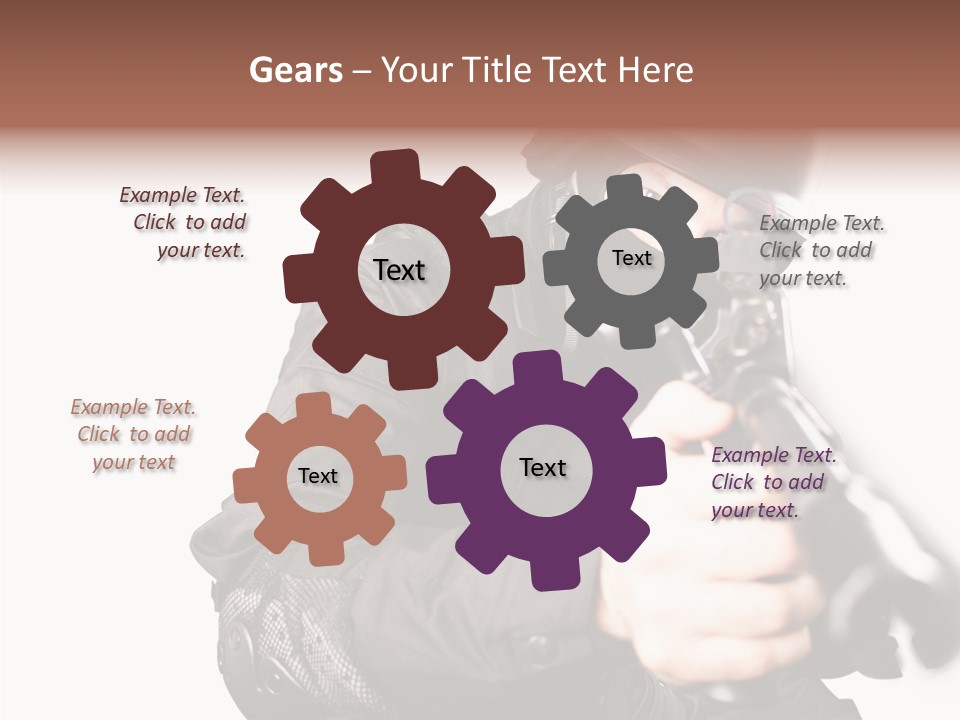 Gears – Your Title Text Here

Example Text. Click to add your text.

Text

Text

Example Text. Click to add your text.

Example Text. Click to add your text

Text

Text

Example Text. Click to add your text.